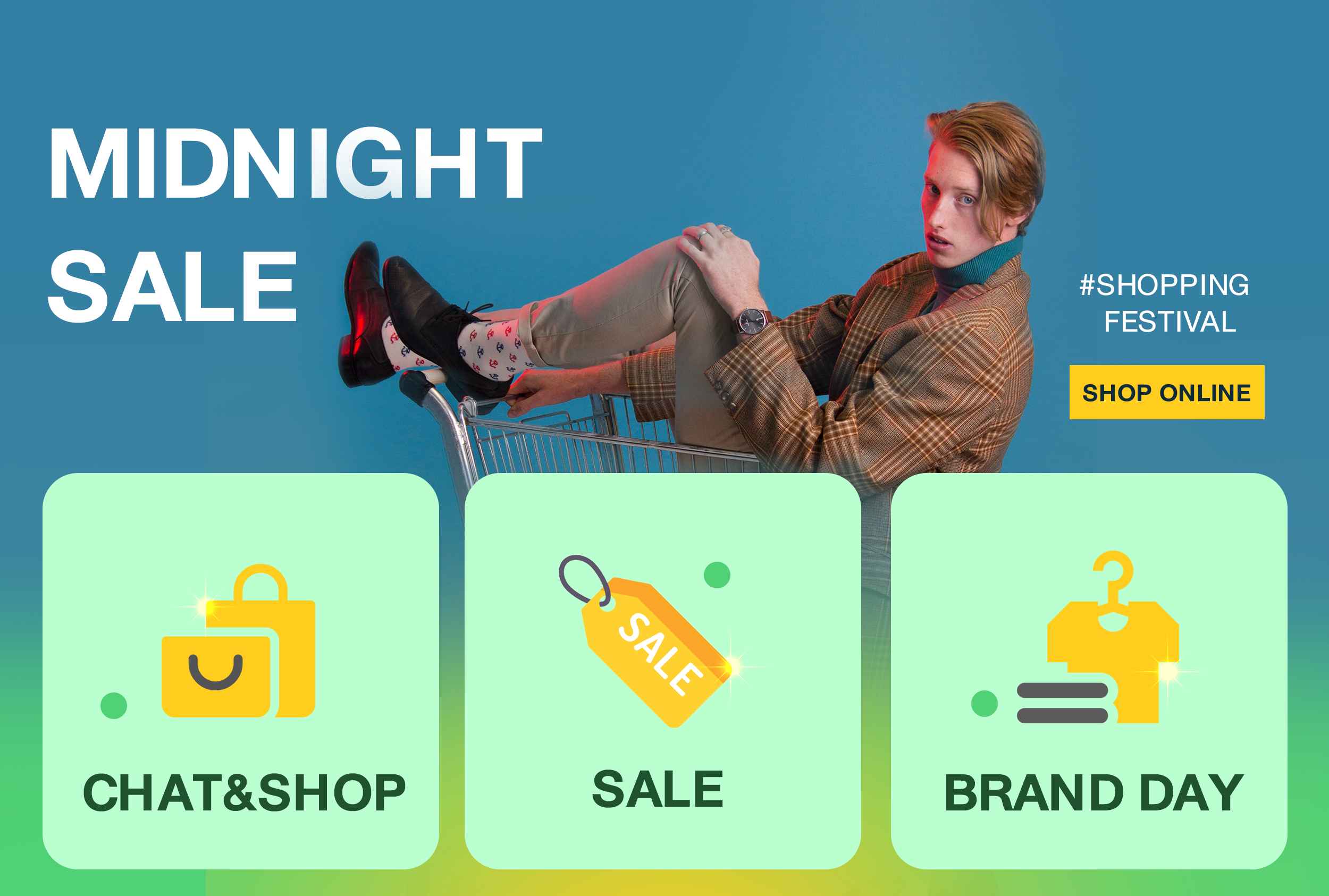 MIDNIGHT SALE

#SHOPPING FESTIVAL

SHOP ONLINE

CHAT&SHOP

SALE

SALE

BRAND DAY